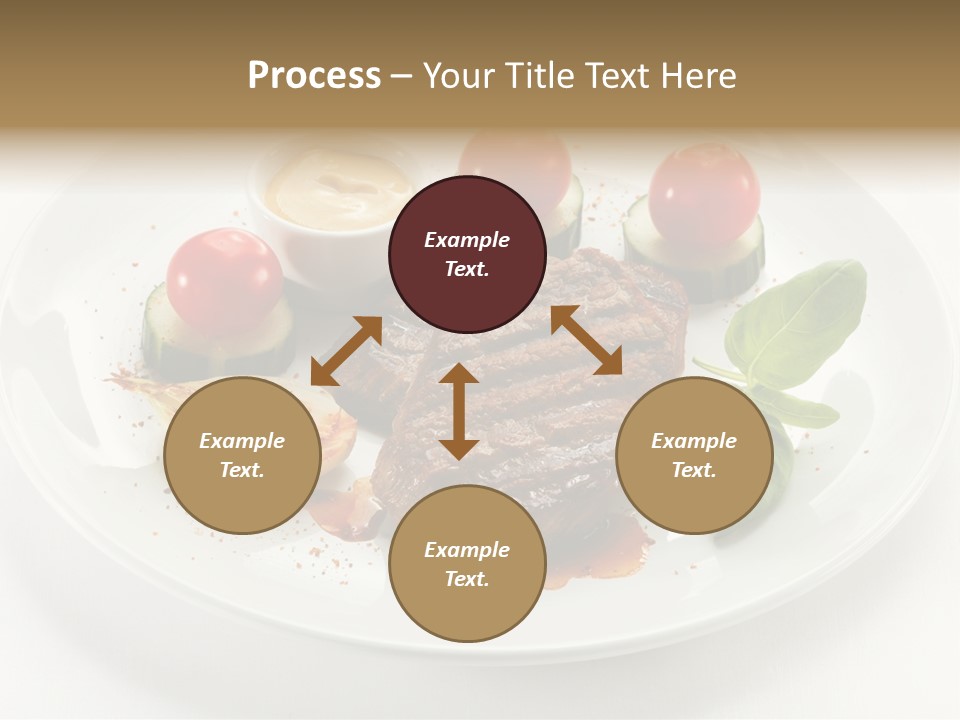 Process – Your Title Text Here

Example Text.

Example Text.

Example Text.

Example Text.